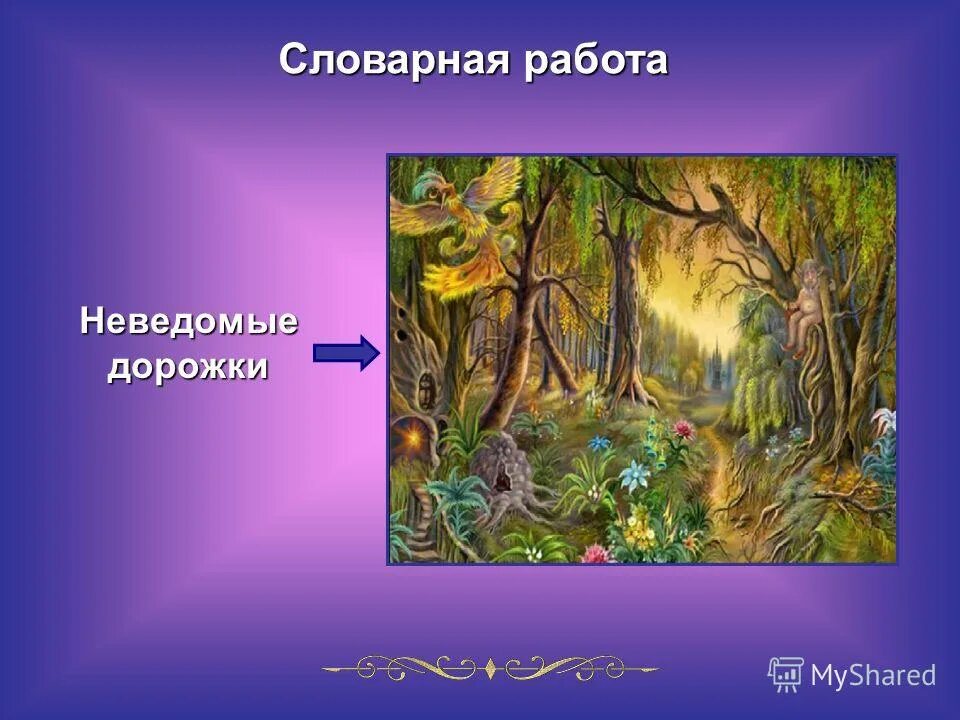 Словарная работа

Неведомые дорожки

MyShared